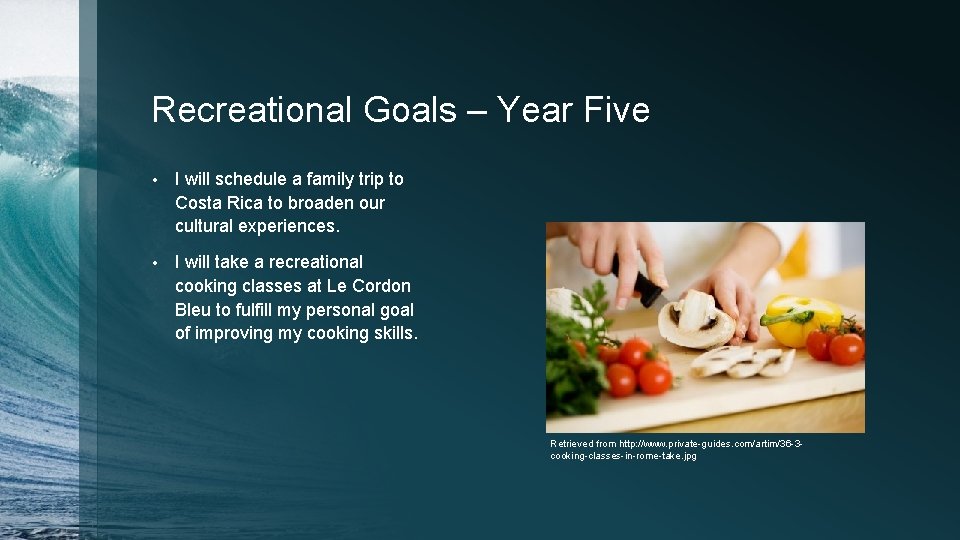 Recreational Goals – Year Five

• I will schedule a family trip to Costa Rica to broaden our cultural experiences.

• I will take a recreational cooking classes at Le Cordon Bleu to fulfill my personal goal of improving my cooking skills.

Retrieved from http://www.private-guides.com/artim/36-3-cooking-classes-in-rome-take.jpg